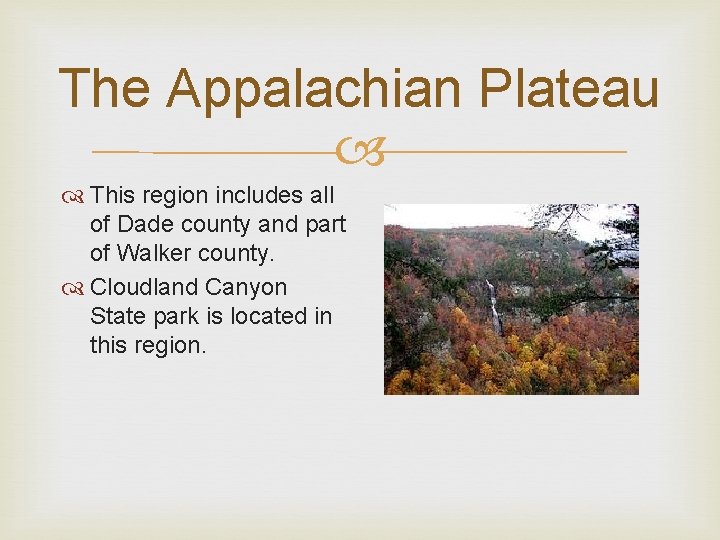 The Appalachian Plateau

This region includes all of Dade county and part of Walker county.

Cloudland Canyon State park is located in this region.